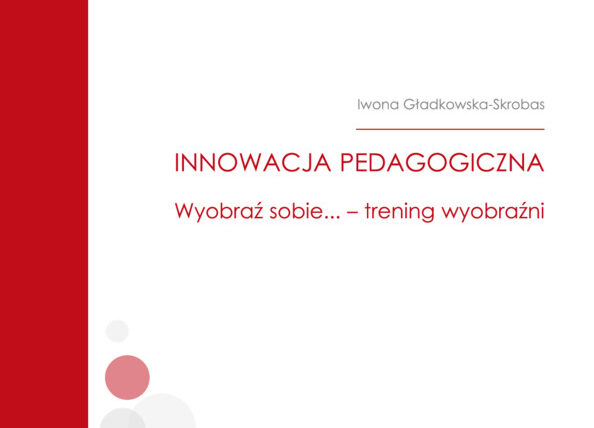 Iwona Gładkowska-Skrobas

INNOWACJA PEDAGOGICZNA

Wyobraź sobie... – trening wyobraźni